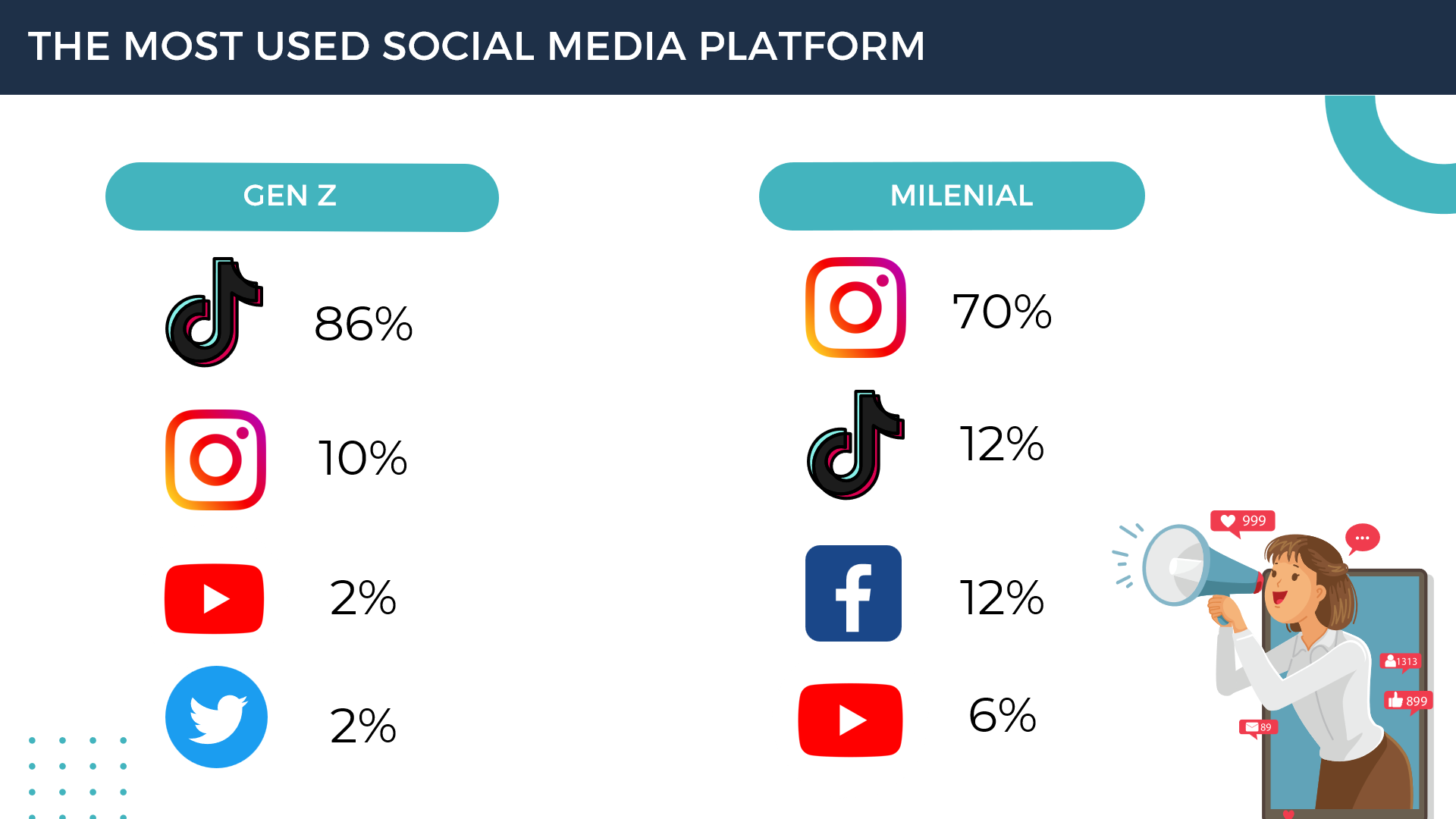 THE MOST USED SOCIAL MEDIA PLATFORM

GEN Z

86%

10%

2%

2%

MILENIAL

70%

12%

12%

6%

999

1313

899

89